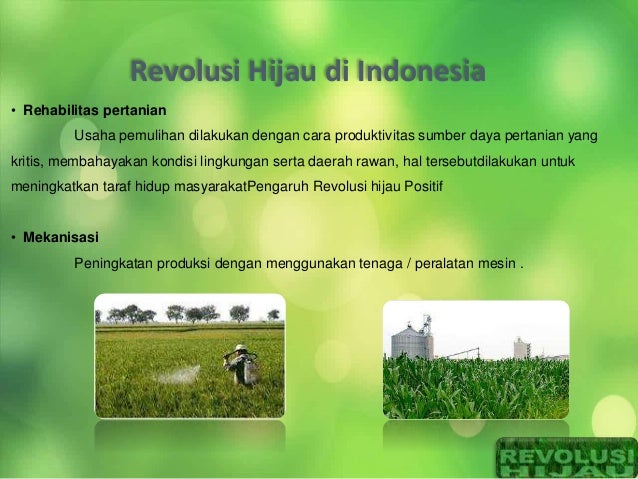 Revolusi Hijau di Indonesia

• Rehabilitas pertanian

Usaha pemulihan dilakukan dengan cara produktivitas sumber daya pertanian yang kritis, membahayakan kondisi lingkungan serta daerah rawan, hal tersebutdilakukan untuk meningkatkan taraf hidup masyarakatPengaruh Revolusi hijau Positif

• Mekanisasi

Peningkatan produksi dengan menggunakan tenaga / peralatan mesin .

REVOLUSI HIJAU